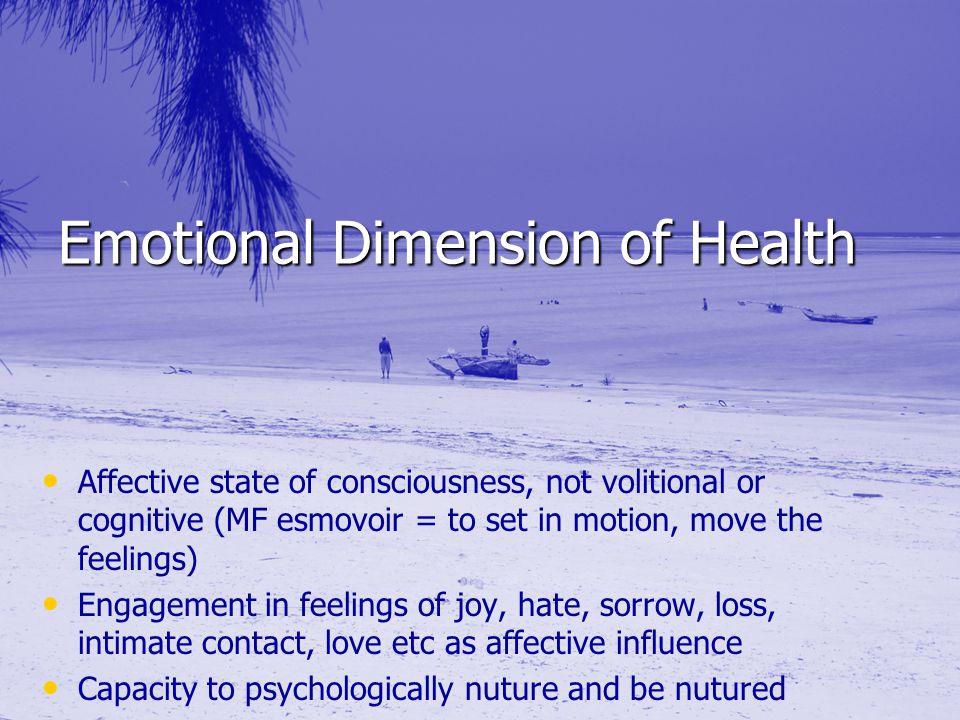 Emotional Dimension of Health

• Affective state of consciousness, not volitional or cognitive (MF esmovoir = to set in motion, move the feelings)
• Engagement in feelings of joy, hate, sorrow, loss, intimate contact, love etc as affective influence
• Capacity to psychologically nuture and be nutured